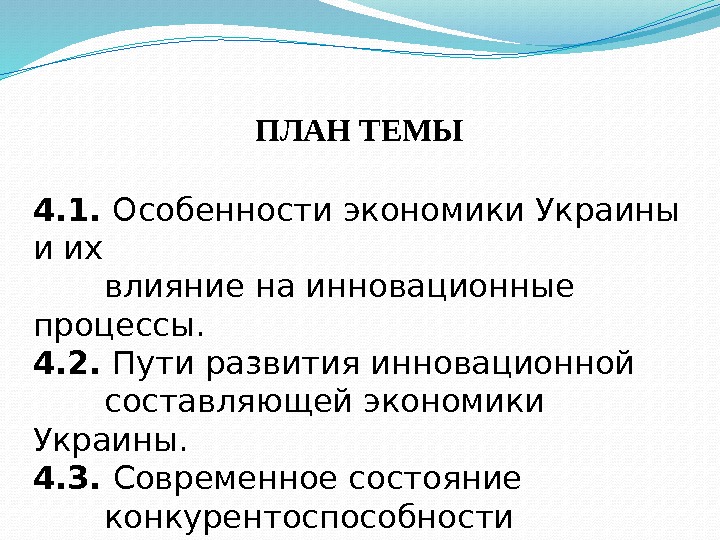 ПЛАН ТЕМЫ

4.1. Особенности экономики Украины и их влияние на инновационные процессы.
4.2. Пути развития инновационной составляющей экономики Украины.
4.3. Современное состояние конкурентоспособности